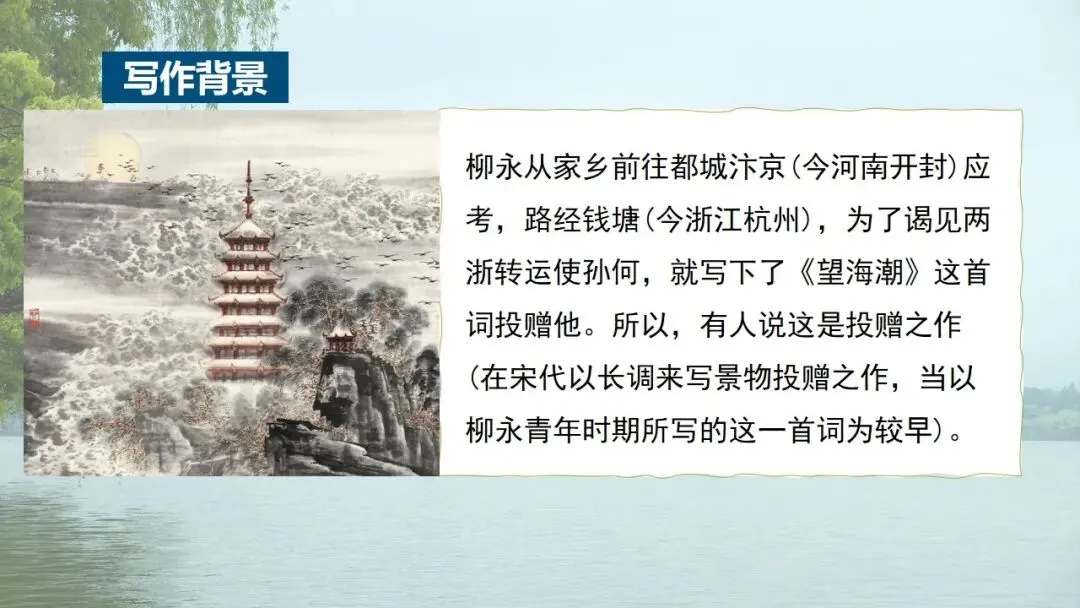 写作背景

柳永从家乡前往都城汴京（今河南开封）应考，路经钱塘（今浙江杭州），为了谒见两浙转运使孙何，就写下了《望海潮》这首词投赠他。所以，有人说这是投赠之作（在宋代以长调来写景物投赠之作，当以柳永青年时期所写的这一首词为较早）。